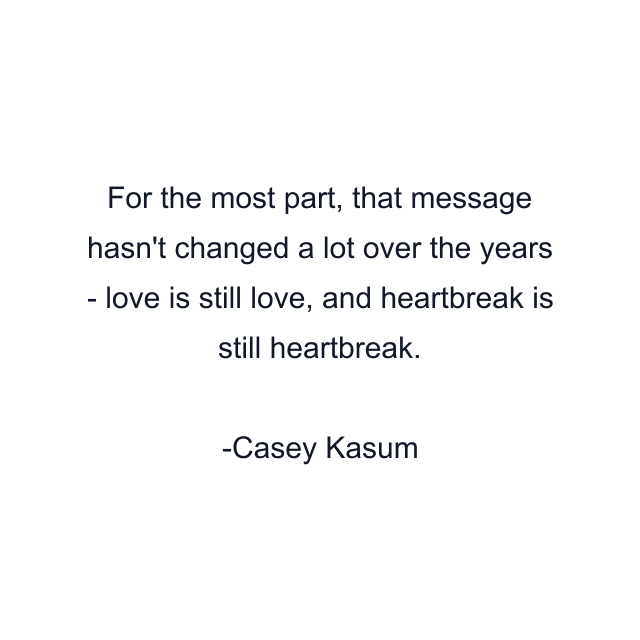 For the most part, that message hasn't changed a lot over the years - love is still love, and heartbreak is still heartbreak.

-Casey Kasum